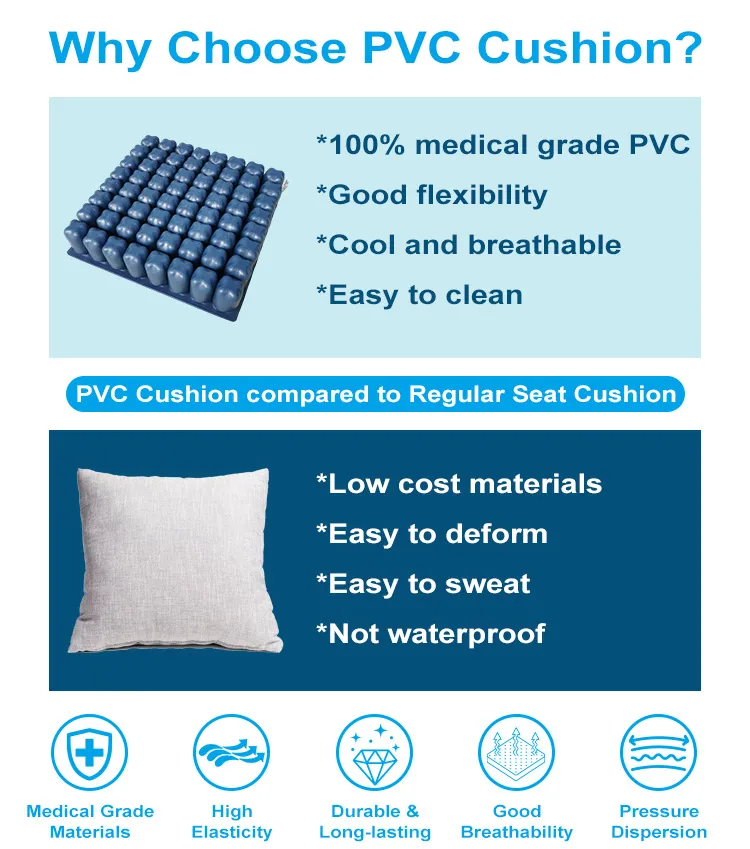 Why Choose PVC Cushion?

*100% medical grade PVC
*Good flexibility
*Cool and breathable
*Easy to clean

PVC Cushion compared to Regular Seat Cushion

*Low cost materials
*Easy to deform
*Easy to sweat
*Not waterproof

Medical Grade Materials

High Elasticity

Durable & Long-lasting

Good Breathability

Pressure Dispersion